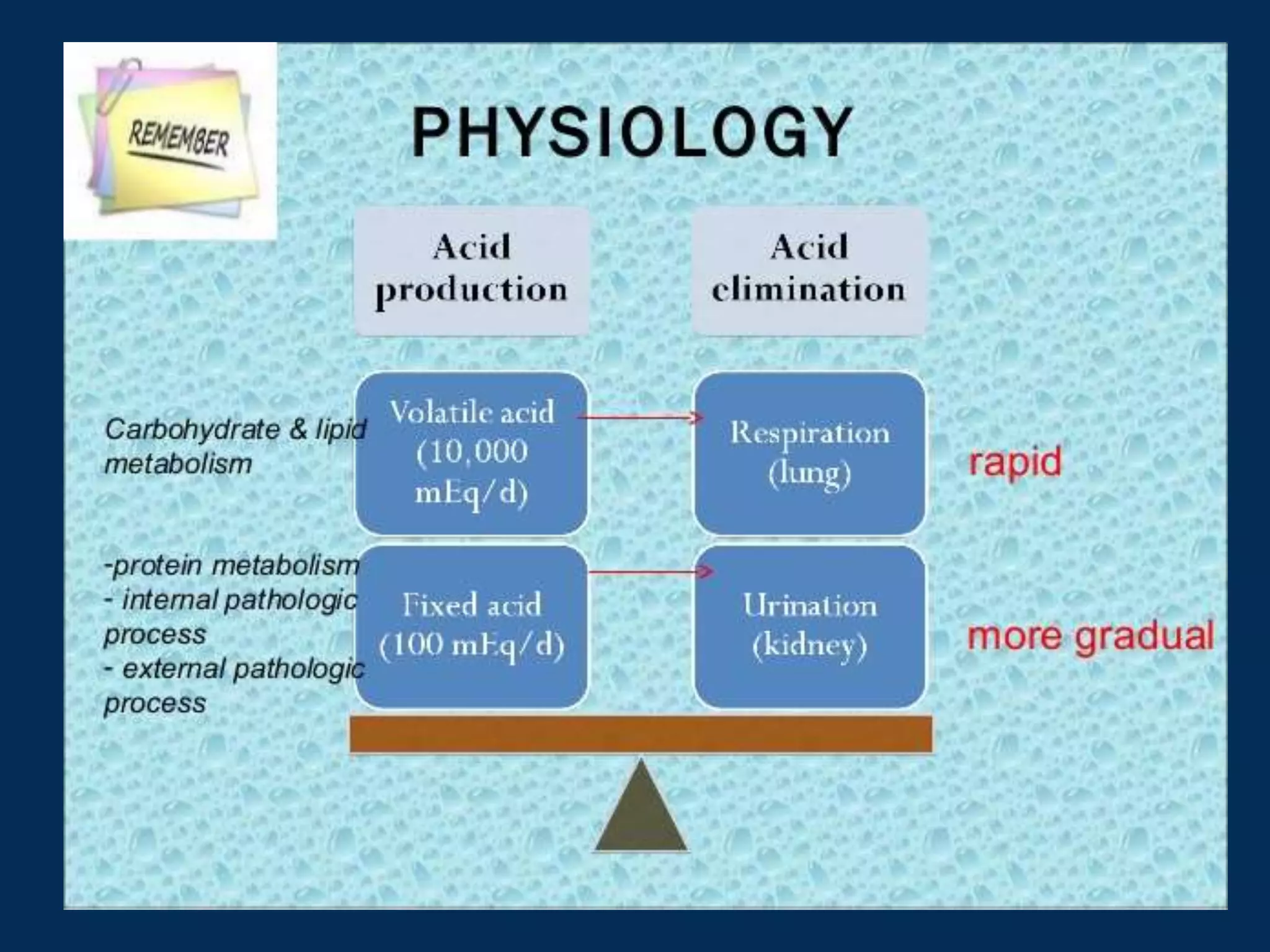 REMEMBER

PHYSIOLOGY

Acid production

Acid elimination

Carbohydrate & lipid metabolism

Volatile acid (10,000 mEq/d)

Respiration (lung)

rapid

-protein metabolism
- internal pathologic process
- external pathologic process

Fixed acid (100 mEq/d)

Urination (kidney)

more gradual